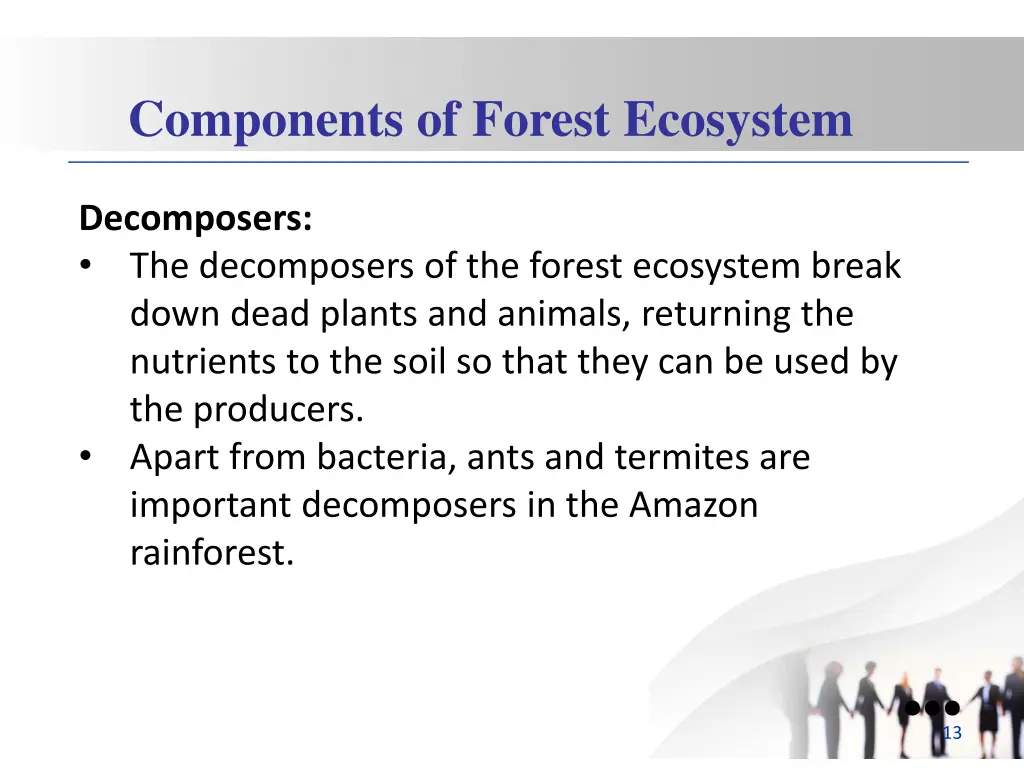 Components of Forest Ecosystem

Decomposers:
• The decomposers of the forest ecosystem break down dead plants and animals, returning the nutrients to the soil so that they can be used by the producers.
• Apart from bacteria, ants and termites are important decomposers in the Amazon rainforest.

13